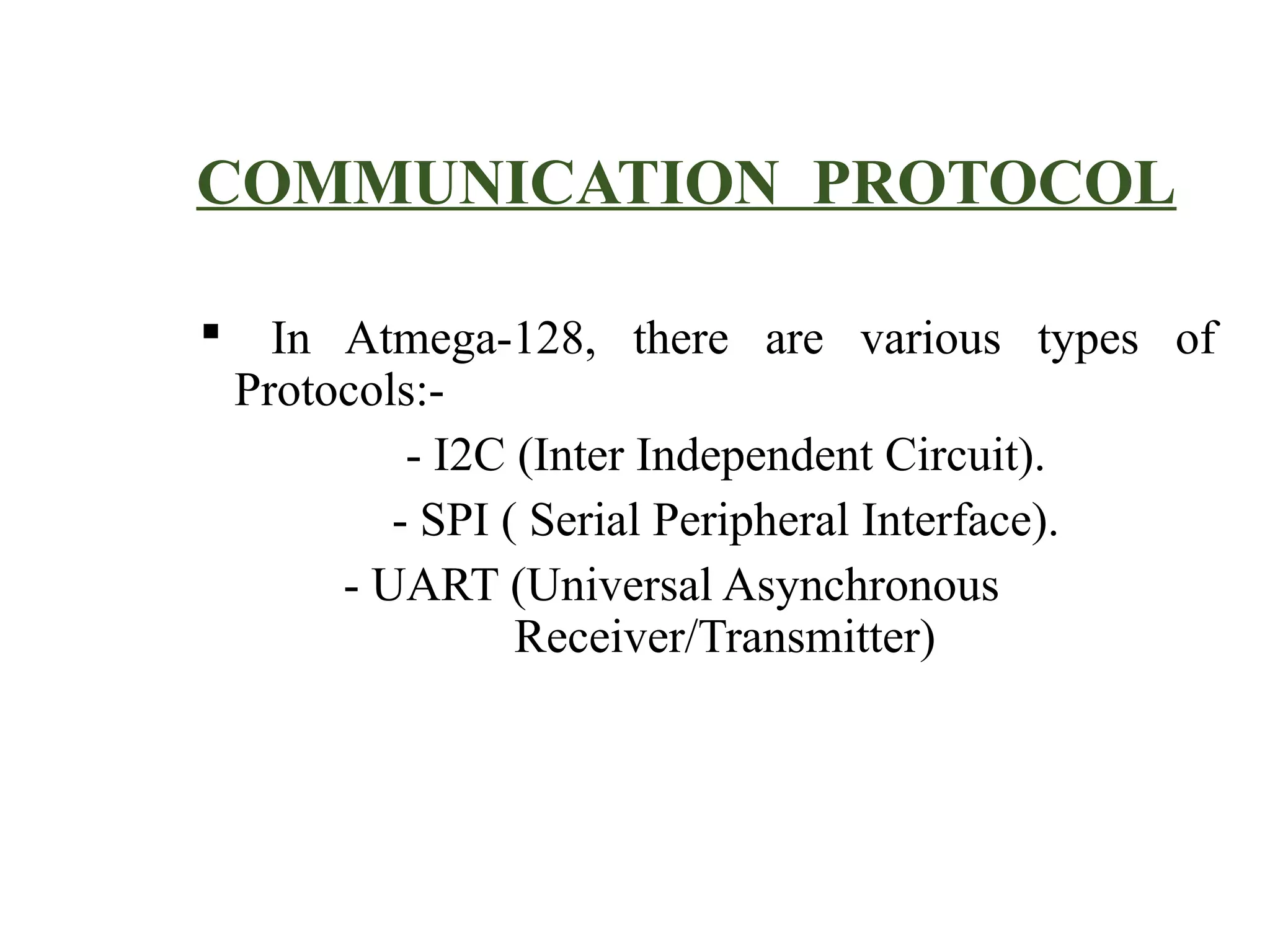 COMMUNICATION PROTOCOL

▪ In Atmega-128, there are various types of Protocols:-

- I2C (Inter Independent Circuit).

- SPI ( Serial Peripheral Interface).

- UART (Universal Asynchronous Receiver/Transmitter)